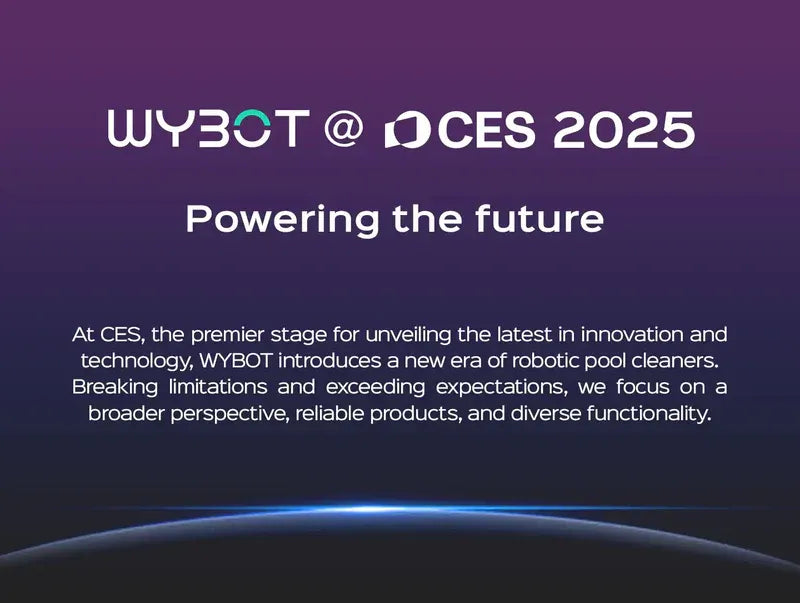 WYBOT @ CES 2025

Powering the future

At CES, the premier stage for unveiling the latest in innovation and technology, WYBOT introduces a new era of robotic pool cleaners. Breaking limitations and exceeding expectations, we focus on a broader perspective, reliable products, and diverse functionality.